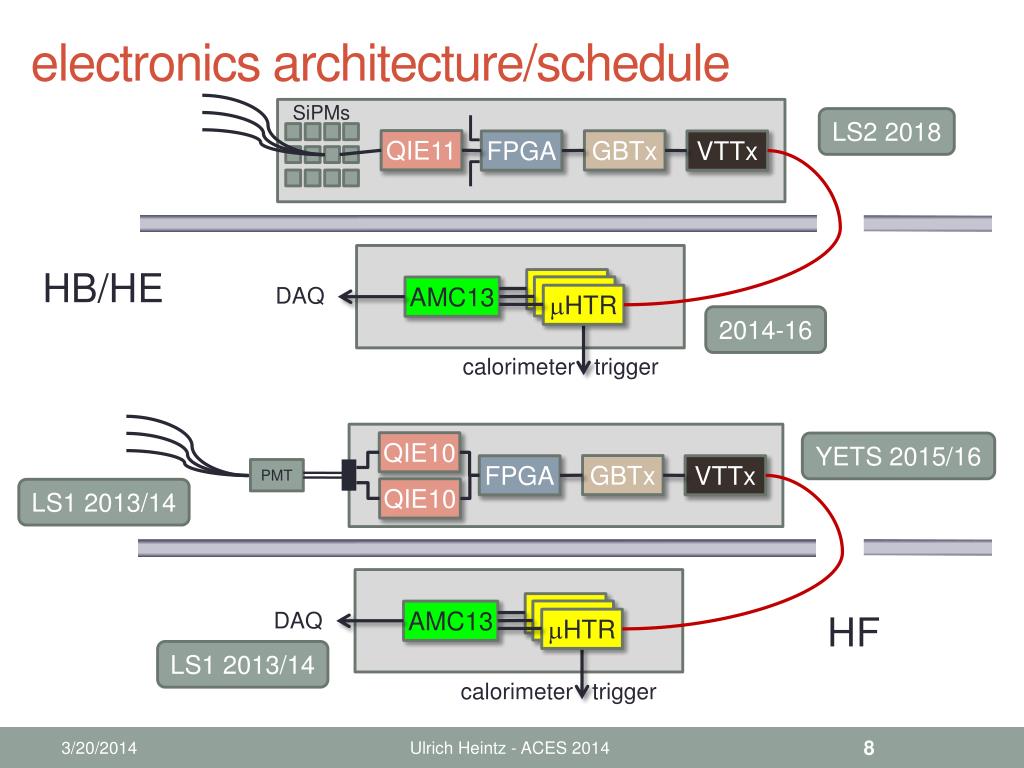 electronics architecture/schedule

SiPMs

QIE11

FPGA

GBTx

VTTx

LS2 2018

HB/HE

DAQ

AMC13

μHTR

2014-16

calorimeter trigger

PMT

QIE10

QIE10

FPGA

GBTx

VTTx

YETS 2015/16

LS1 2013/14

DAQ

AMC13

μHTR

HF

LS1 2013/14

calorimeter trigger

3/20/2014

Ulrich Heintz - ACES 2014

8